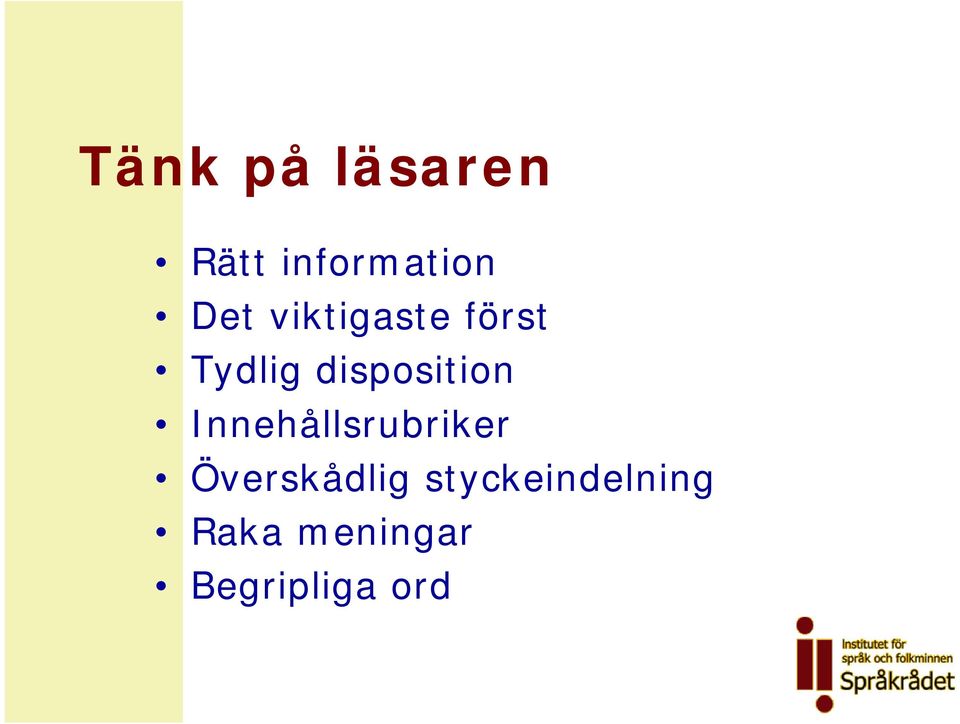 Tänk på läsaren

• Rätt information
• Det viktigaste först
• Tydlig disposition
• Innehållsrubriker
• Överskådlig styckeindelning
• Raka meningar
• Begripliga ord

Institutet för språk och folkminnen
Språkrådet